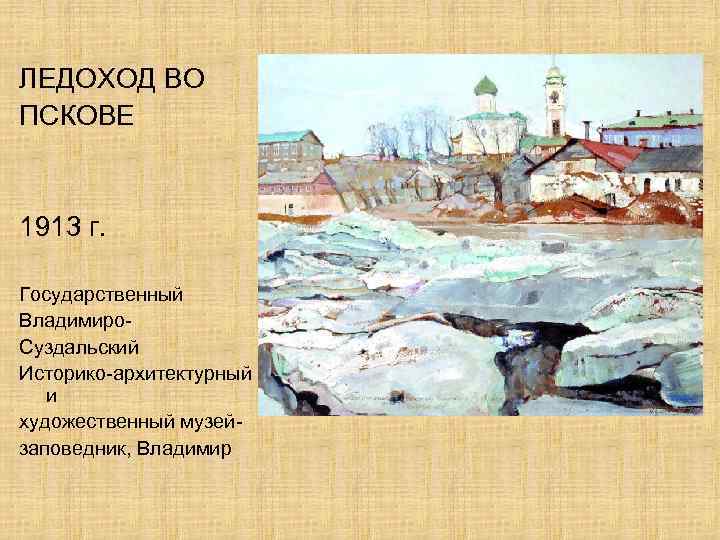 ЛЕДОХОД ВО ПСКОВЕ

1913 г.

Государственный Владимиро-Суздальский Историко-архитектурный и художественный музей-заповедник, Владимир